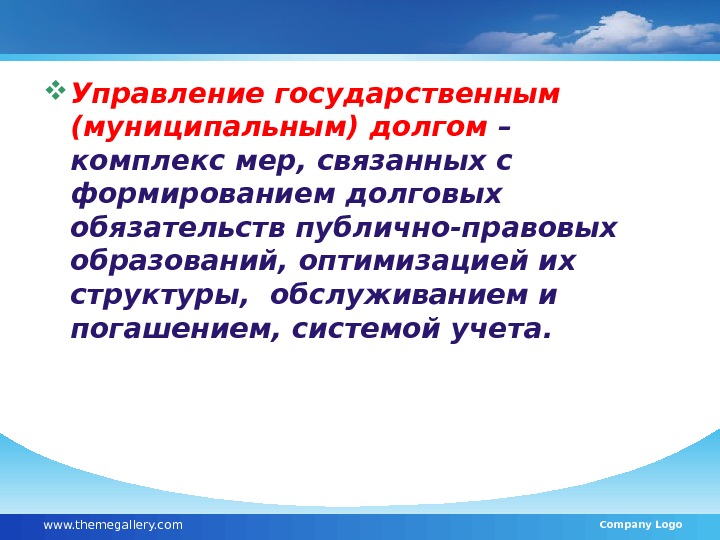 Управление государственным (муниципальным) долгом – комплекс мер, связанных с формированием долговых обязательств публично-правовых образований, оптимизацией их структуры, обслуживанием и погашением, системой учета.

www.themegallery.com

Company Logo